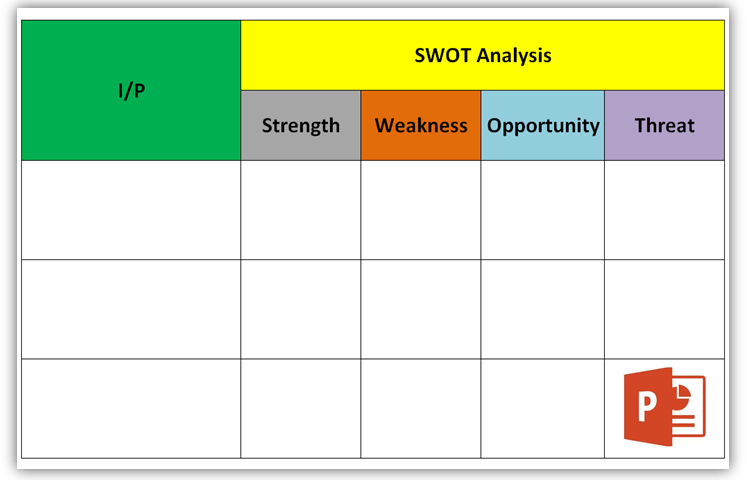 | I/P | SWOT Analysis | | | |
|---|---|---|---|---|
| | Strength | Weakness | Opportunity | Threat |
| | | | | |
| | | | | |
| | | | | P |